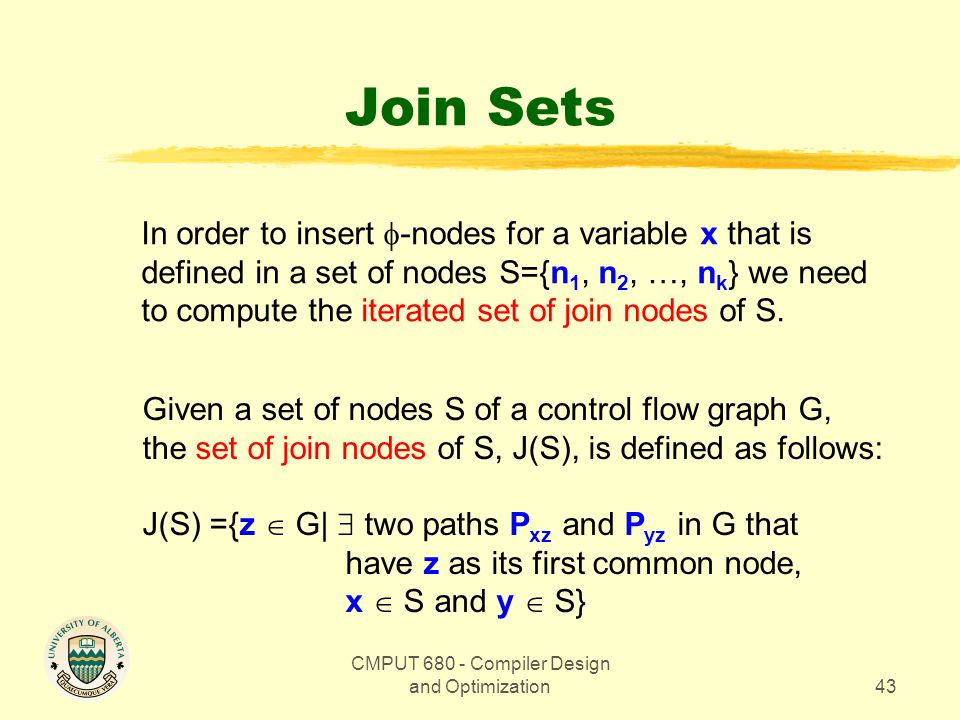 Join Sets

In order to insert $\phi$-nodes for a variable x that is defined in a set of nodes S={$n_1$, $n_2$, …, $n_k$} we need to compute the iterated set of join nodes of S.

Given a set of nodes S of a control flow graph G, the set of join nodes of S, J(S), is defined as follows:

J(S) ={z $\in$ G| $\exists$ two paths $P_{xz}$ and $P_{yz}$ in G that have z as its first common node, x $\in$ S and y $\in$ S}

UNIVERSITY OF ALBERTA
QUAECUMQUE VERA

CMPUT 680 - Compiler Design and Optimization

43